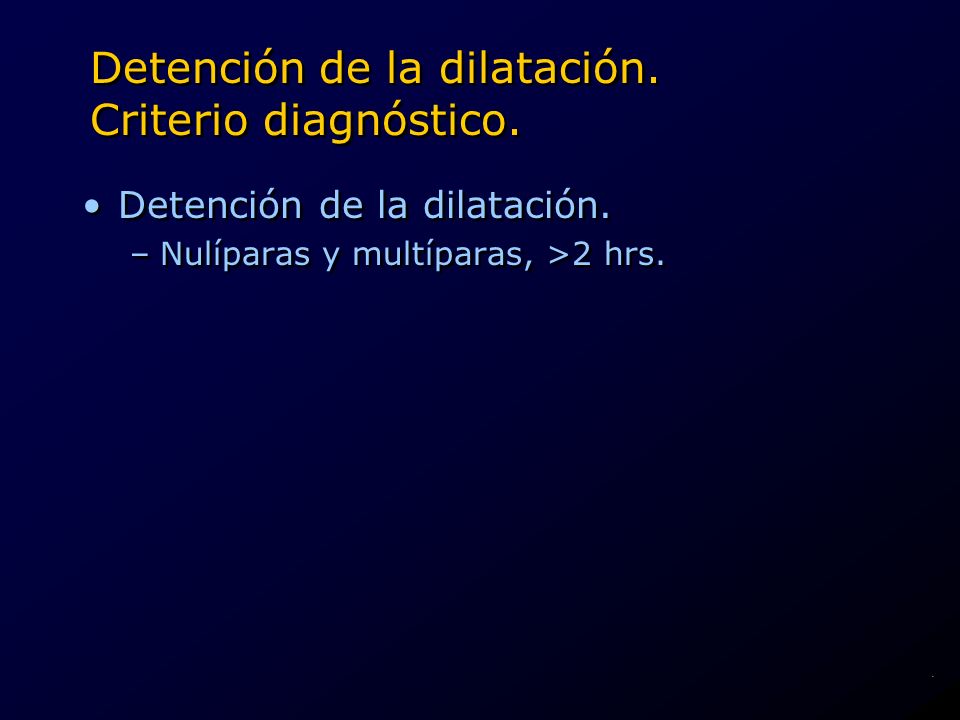 Detención de la dilatación.
Criterio diagnóstico.

• Detención de la dilatación.
– Nulíparas y multíparas, >2 hrs.